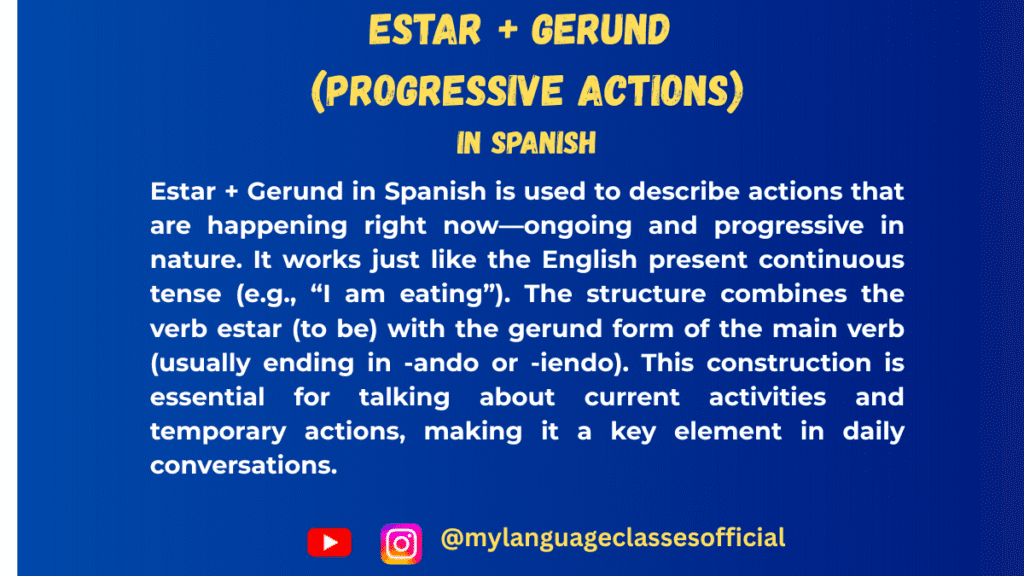 ESTAR + GERUND
(PROGRESSIVE ACTIONS)
IN SPANISH

Estar + Gerund in Spanish is used to describe actions that are happening right now—ongoing and progressive in nature. It works just like the English present continuous tense (e.g., “I am eating”). The structure combines the verb estar (to be) with the gerund form of the main verb (usually ending in -ando or -iendo). This construction is essential for talking about current activities and temporary actions, making it a key element in daily conversations.

@mylanguageclassesofficial